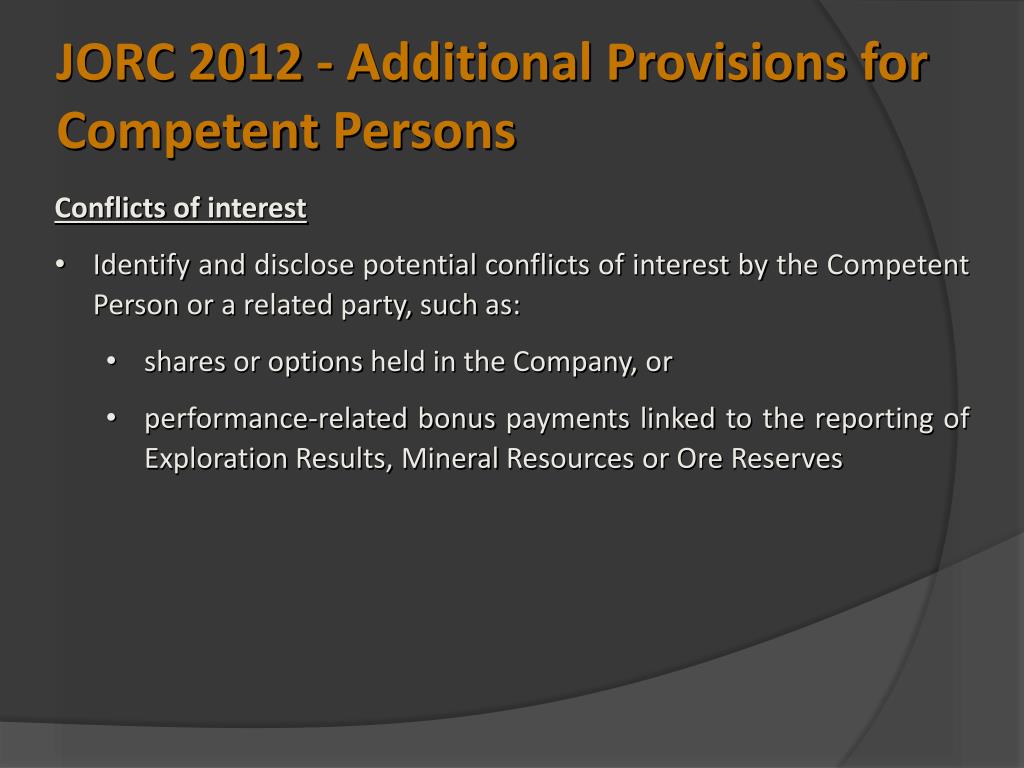 JORC 2012 - Additional Provisions for Competent Persons

Conflicts of interest

• Identify and disclose potential conflicts of interest by the Competent Person or a related party, such as:

• shares or options held in the Company, or

• performance-related bonus payments linked to the reporting of Exploration Results, Mineral Resources or Ore Reserves